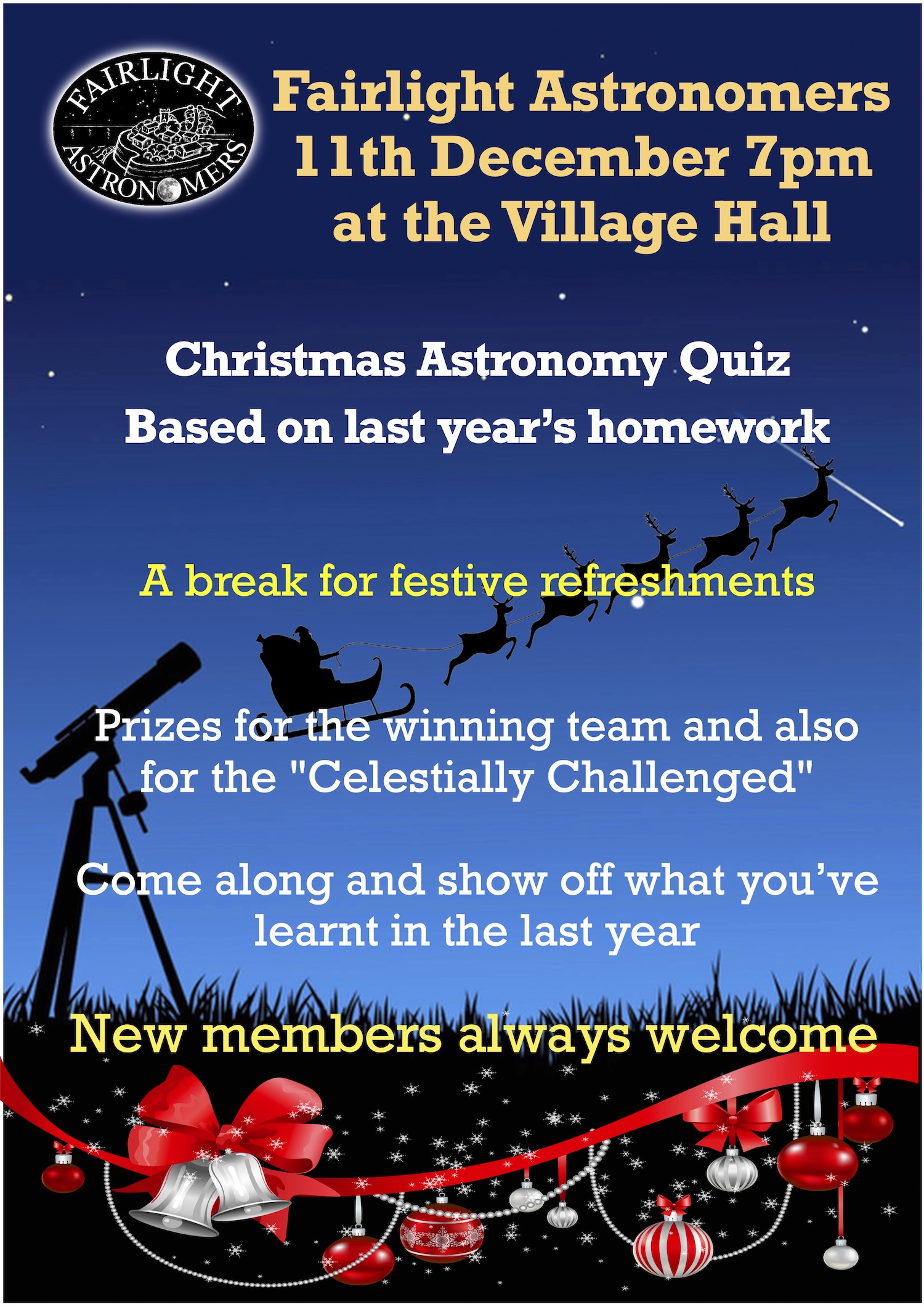 FAIRLIGHT ASTRONOMERS

Fairlight Astronomers
11th December 7pm
at the Village Hall

Christmas Astronomy Quiz
Based on last year's homework

A break for festive refreshments

Prizes for the winning team and also for the "Celestially Challenged"

Come along and show off what you've learnt in the last year

New members always welcome